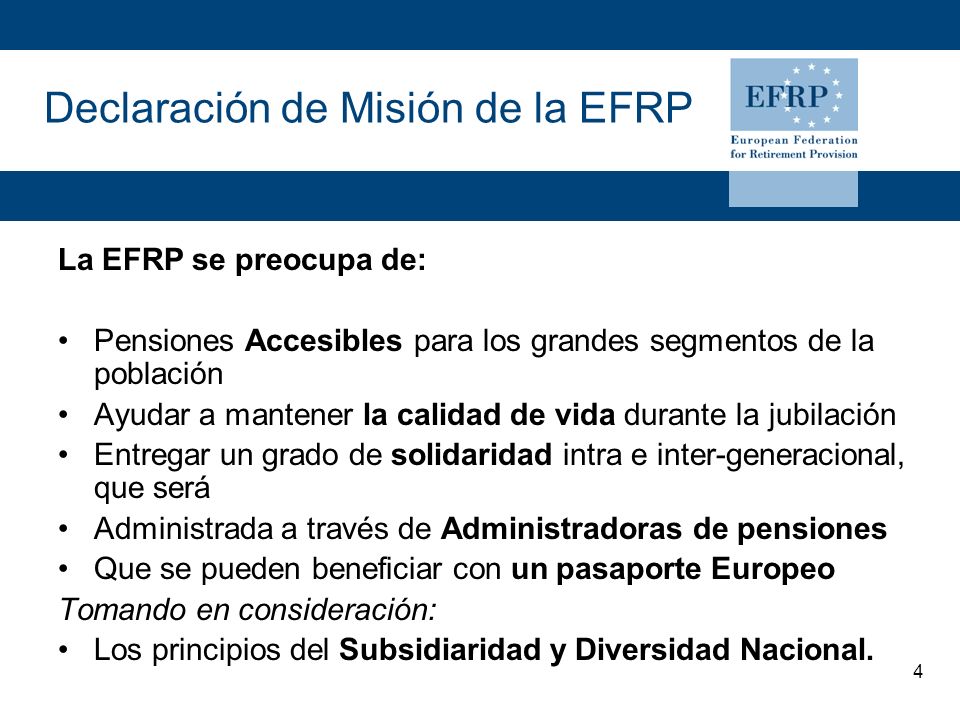 Declaración de Misión de la EFRP

EFRP
European Federation for Retirement Provision

La EFRP se preocupa de:

• Pensiones Accesibles para los grandes segmentos de la población
• Ayudar a mantener la calidad de vida durante la jubilación
• Entregar un grado de solidaridad intra e inter-generacional, que será
• Administrada a través de Administradoras de pensiones
• Que se pueden beneficiar con un pasaporte Europeo

Tomando en consideración:
• Los principios del Subsidiaridad y Diversidad Nacional.

4